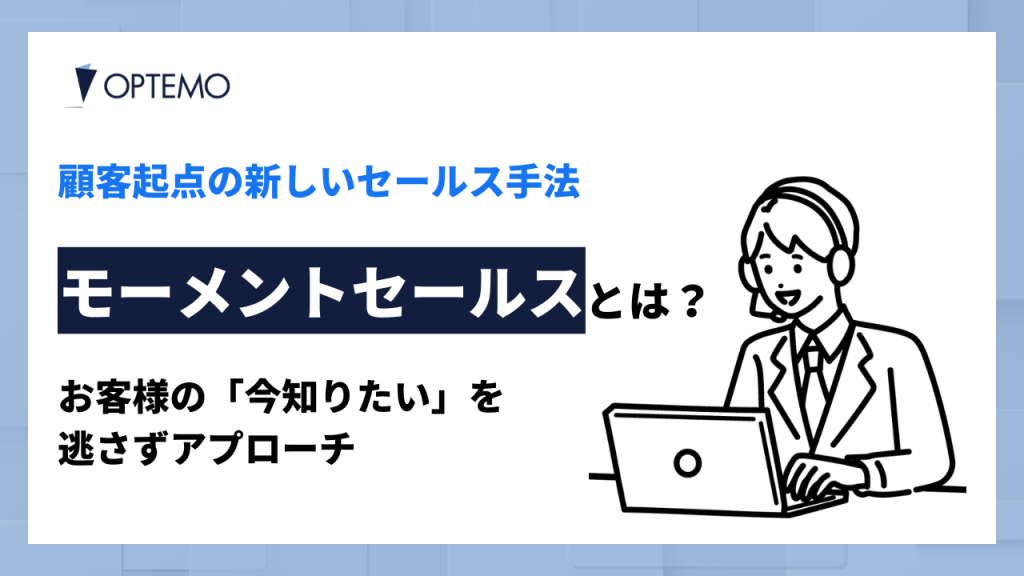 OPTEMO

顧客起点の新しいセールス手法

モーメントセールスとは？

お客様の「今知りたい」を逃さずアプローチ